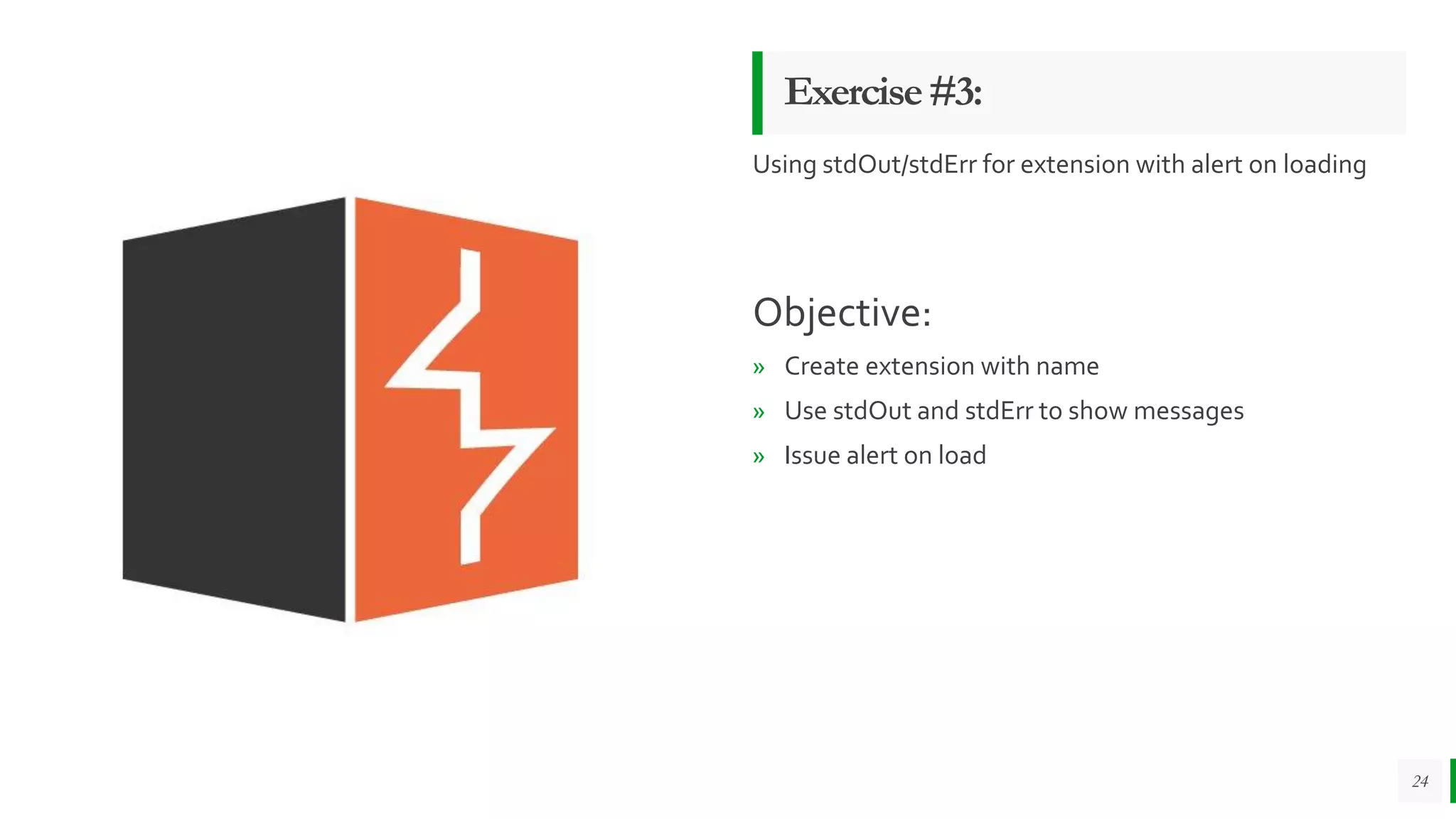 Exercise #3:

Using stdOut/stdErr for extension with alert on loading

Objective:

» Create extension with name
» Use stdOut and stdErr to show messages
» Issue alert on load

24